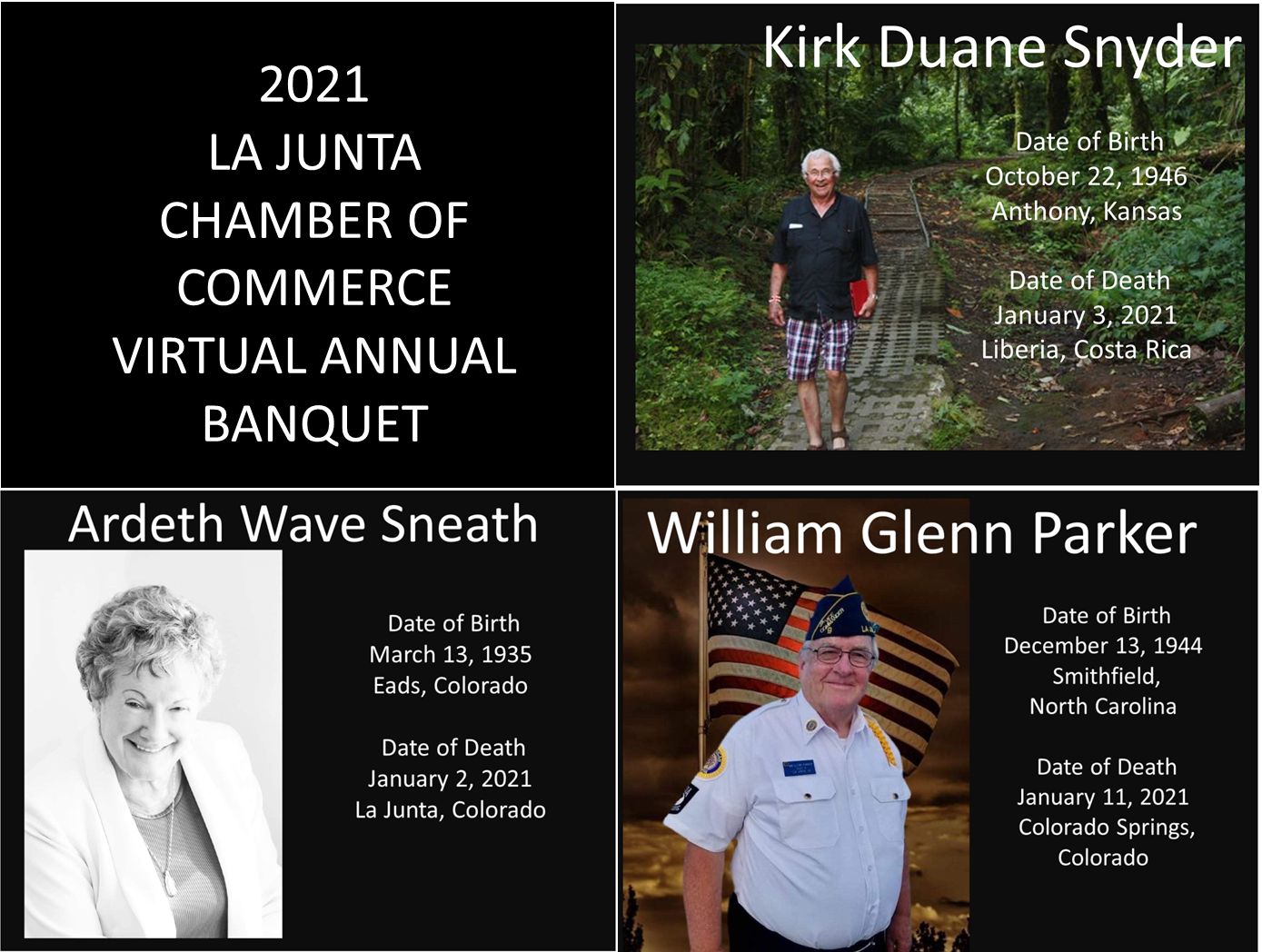 2021
LA JUNTA
CHAMBER OF
COMMERCE
VIRTUAL ANNUAL
BANQUET

Kirk Duane Snyder

Date of Birth
October 22, 1946
Anthony, Kansas

Date of Death
January 3, 2021
Liberia, Costa Rica

Ardeth Wave Sneath

Date of Birth
March 13, 1935
Eads, Colorado

Date of Death
January 2, 2021
La Junta, Colorado

William Glenn Parker

Date of Birth
December 13, 1944
Smithfield,
North Carolina

Date of Death
January 11, 2021
Colorado Springs,
Colorado